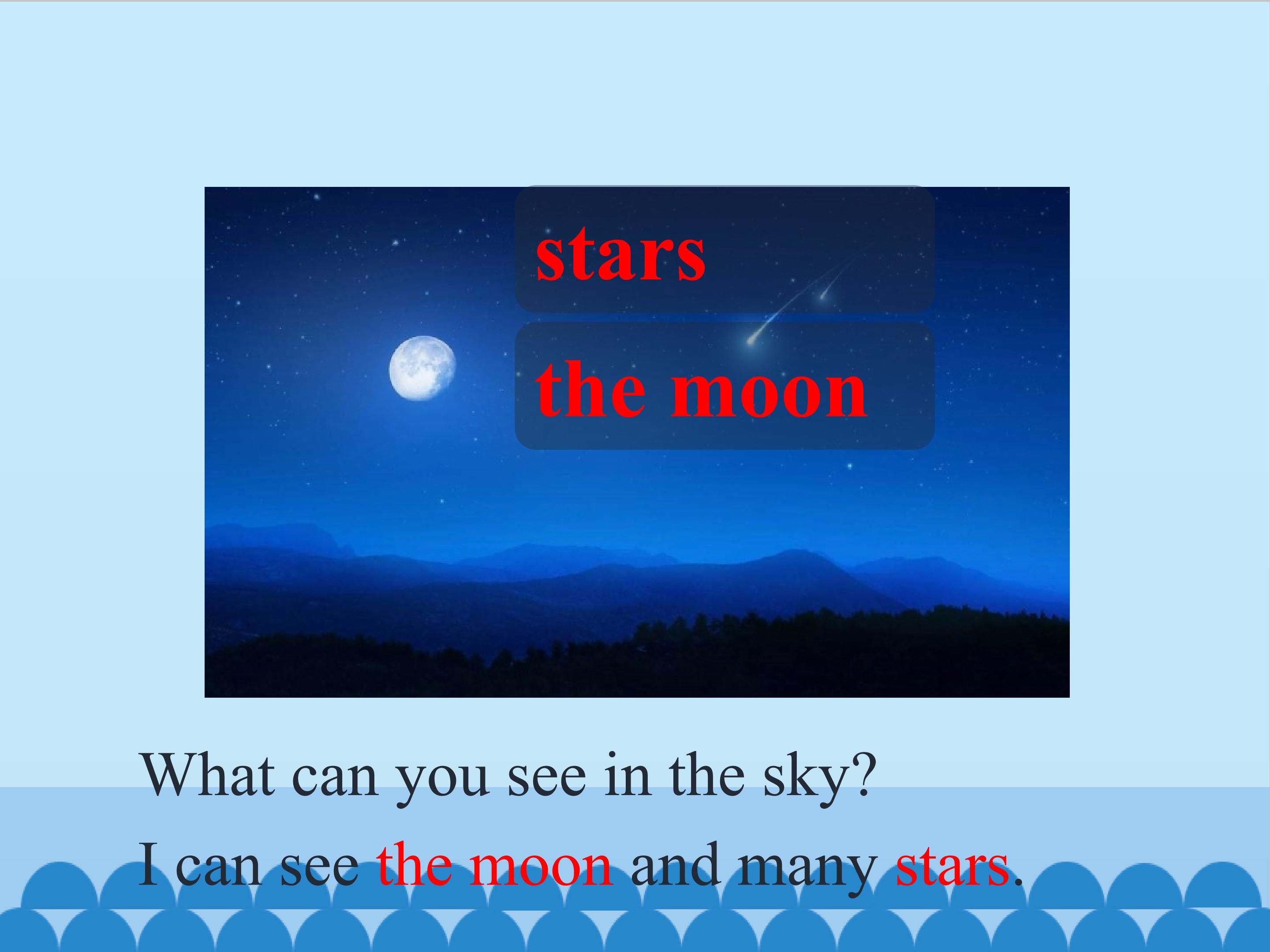 stars

the moon

What can you see in the sky?

I can see the moon and many stars.